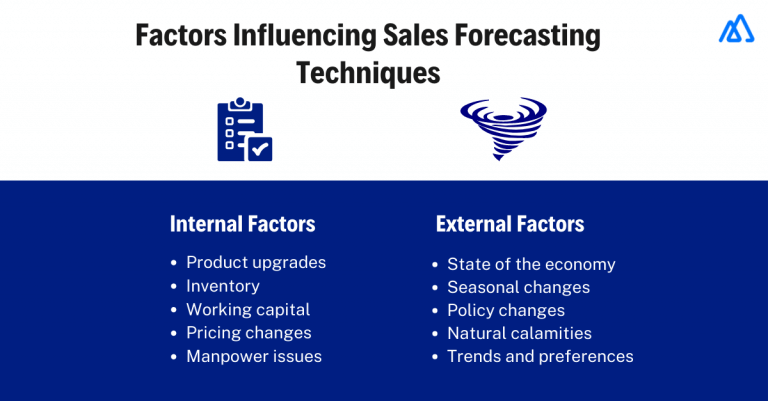 Factors Influencing Sales Forecasting Techniques

Internal Factors

- Product upgrades
- Inventory
- Working capital
- Pricing changes
- Manpower issues

External Factors

- State of the economy
- Seasonal changes
- Policy changes
- Natural calamities
- Trends and preferences